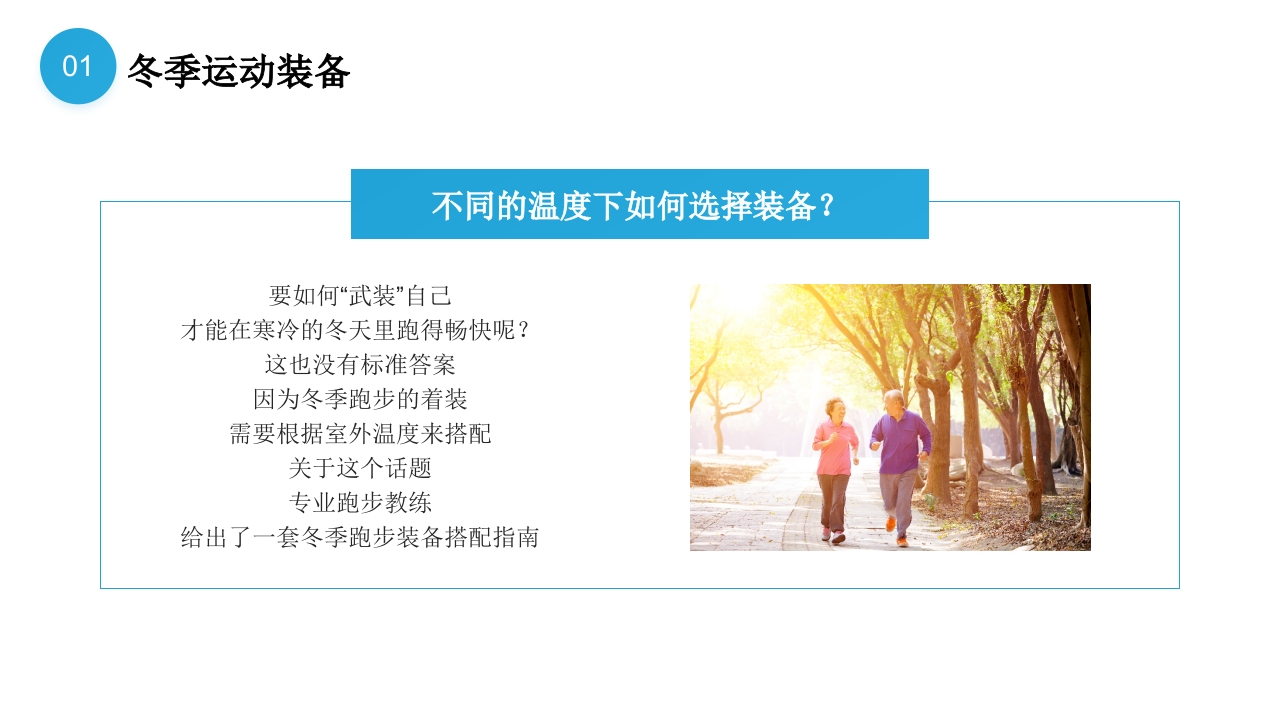 01 冬季运动装备

不同的温度下如何选择装备？

要如何“武装”自己
才能在寒冷的冬天里跑得畅快呢？
这也没有标准答案
因为冬季跑步的着装
需要根据室外温度来搭配
关于这个话题
专业跑步教练
给出了一套冬季跑步装备搭配指南